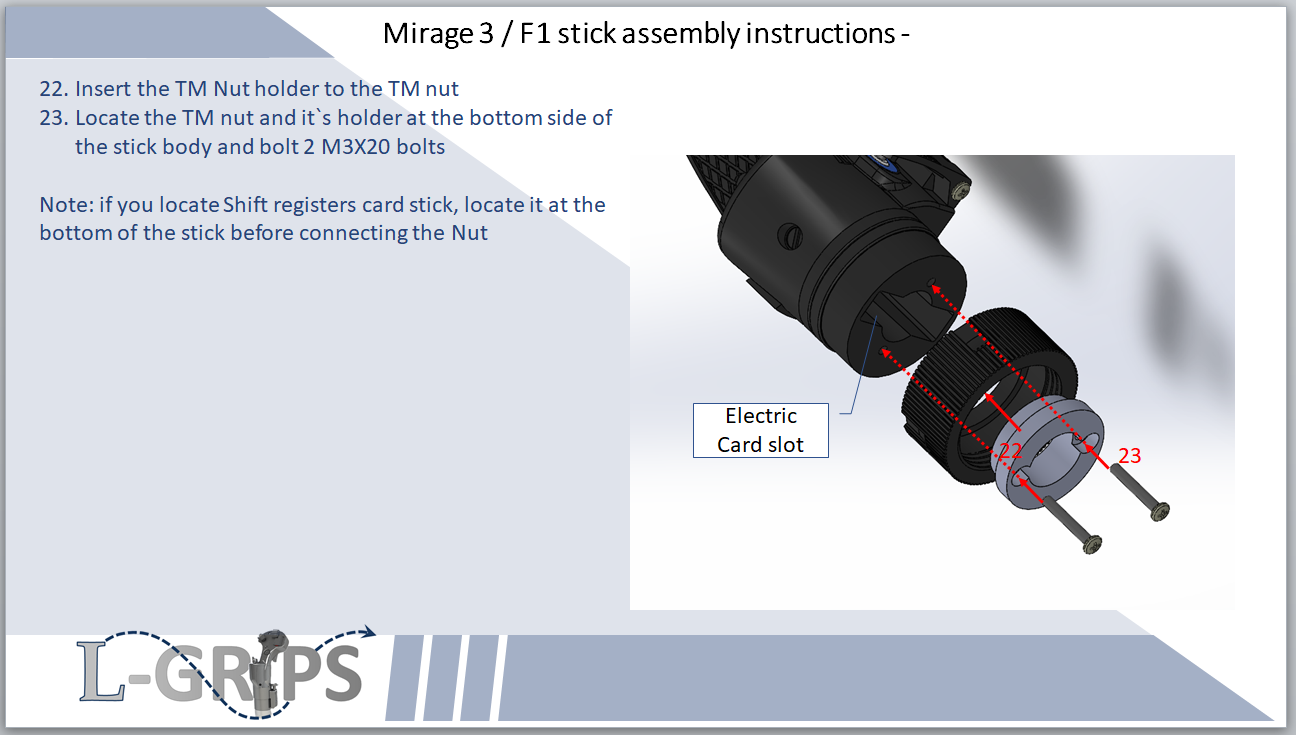 Mirage 3 / F1 stick assembly instructions -

22. Insert the TM Nut holder to the TM nut
23. Locate the TM nut and it`s holder at the bottom side of the stick body and bolt 2 M3X20 bolts

Note: if you locate Shift registers card stick, locate it at the bottom of the stick before connecting the Nut

Electric Card slot

22

23

L-GRIPS